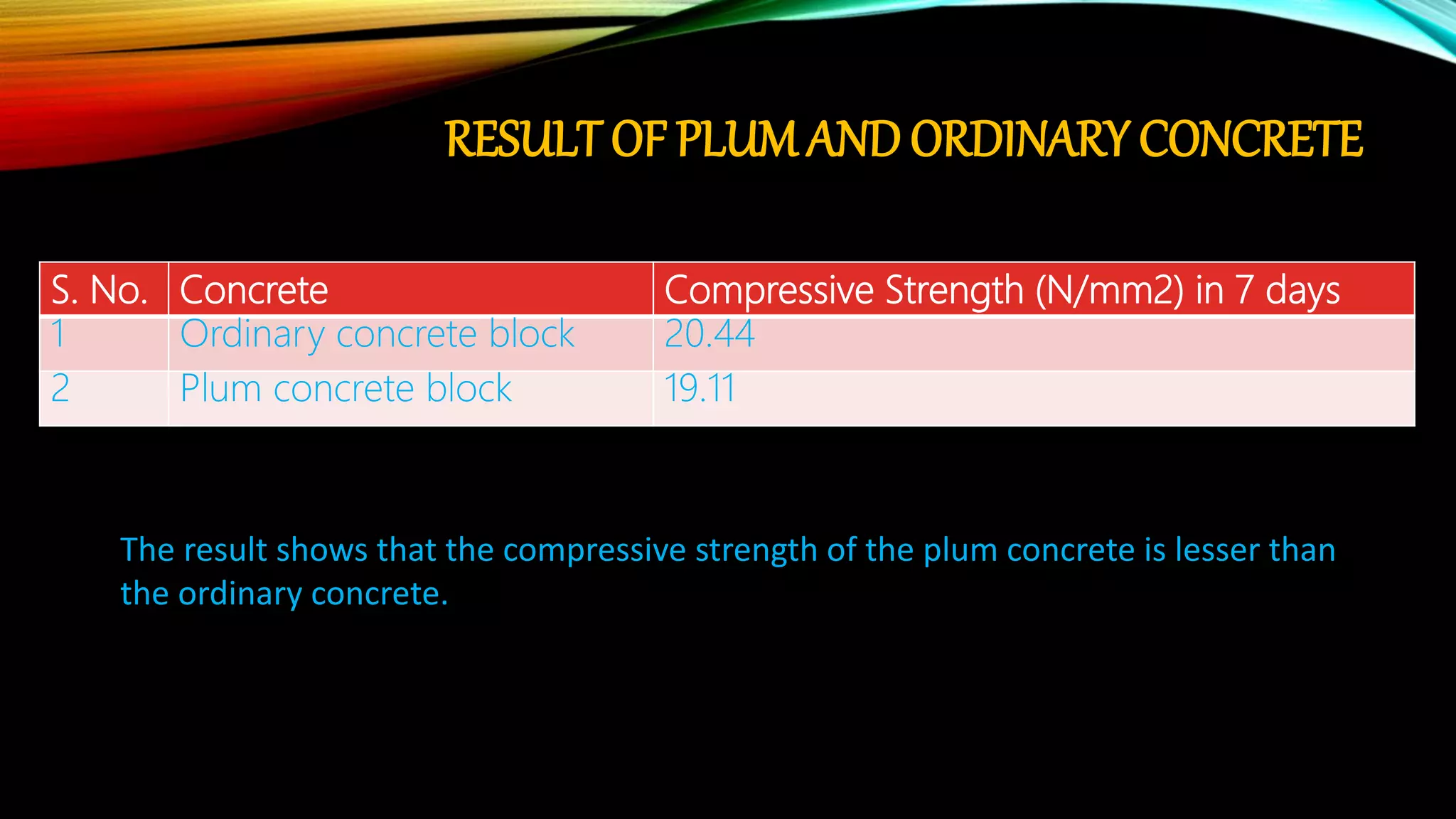 RESULT OF PLUM AND ORDINARY CONCRETE

| S. No. | Concrete | Compressive Strength (N/mm2) in 7 days |
|---|---|---|
| 1 | Ordinary concrete block | 20.44 |
| 2 | Plum concrete block | 19.11 |

The result shows that the compressive strength of the plum concrete is lesser than the ordinary concrete.